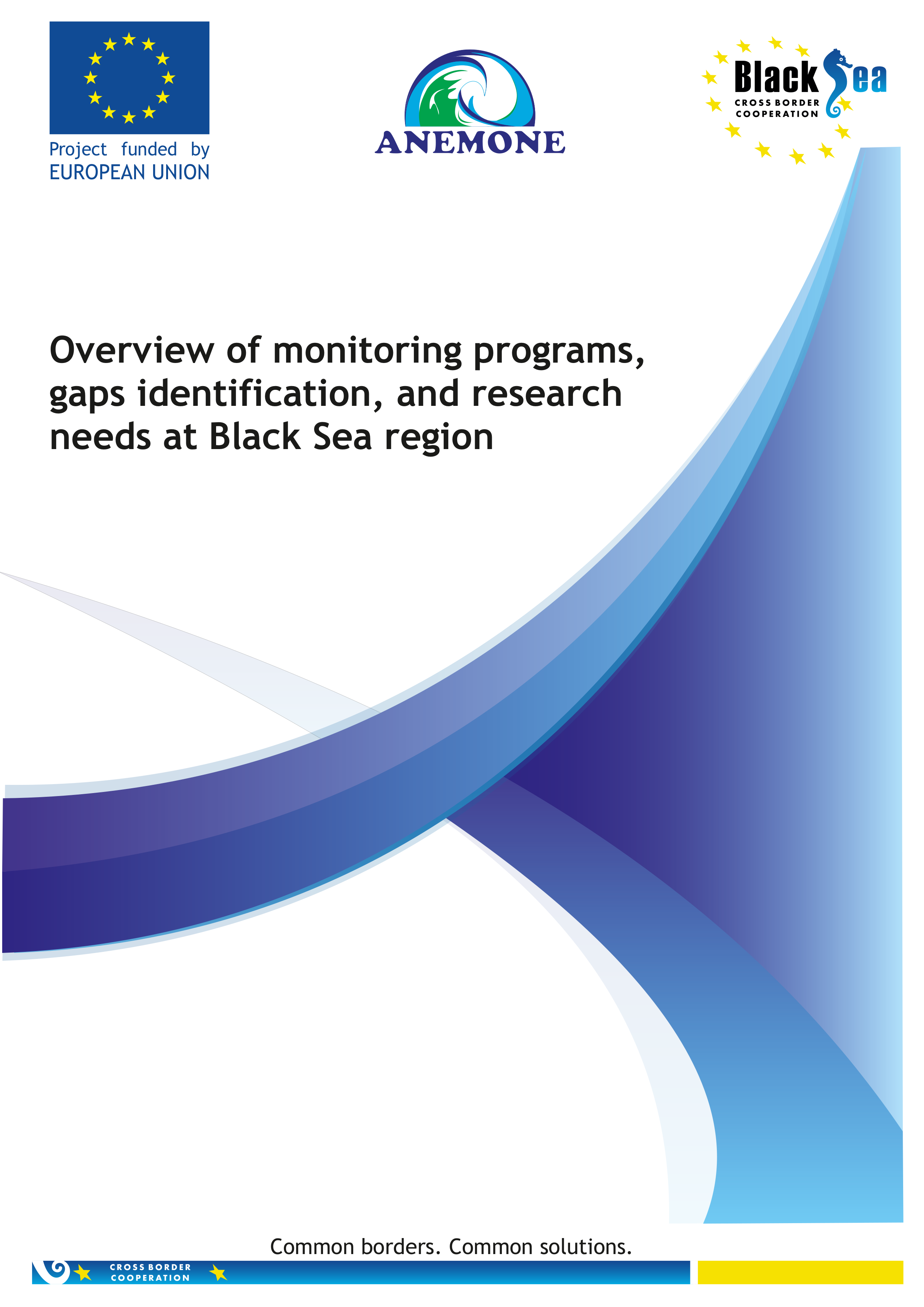 Project funded by
EUROPEAN UNION

ANEMONE

Black Sea
CROSS BORDER
COOPERATION

Overview of monitoring programs, gaps identification, and research needs at Black Sea region

Common borders. Common solutions.

CROSS BORDER
COOPERATION